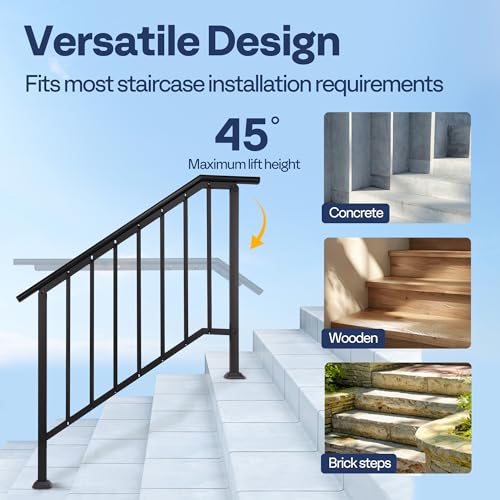 Versatile Design
Fits most staircase installation requirements

45°
Maximum lift height

Concrete

Wooden

Brick steps